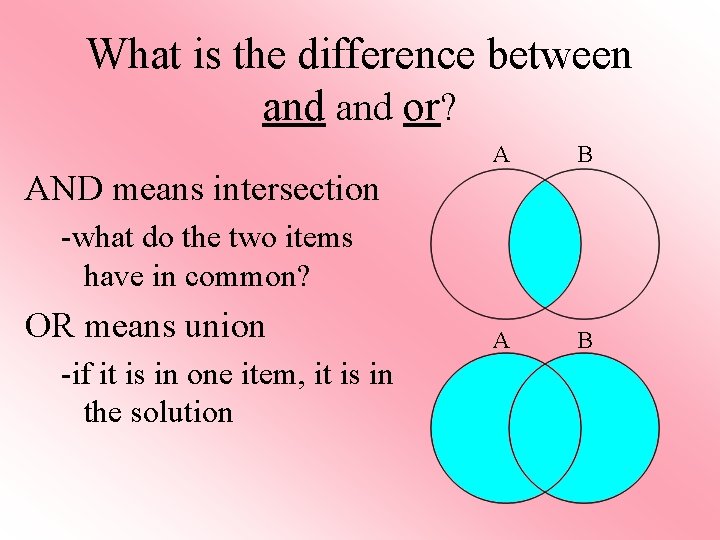 What is the difference between and and or?

AND means intersection

-what do the two items have in common?

OR means union

-if it is in one item, it is in the solution

A B

A B